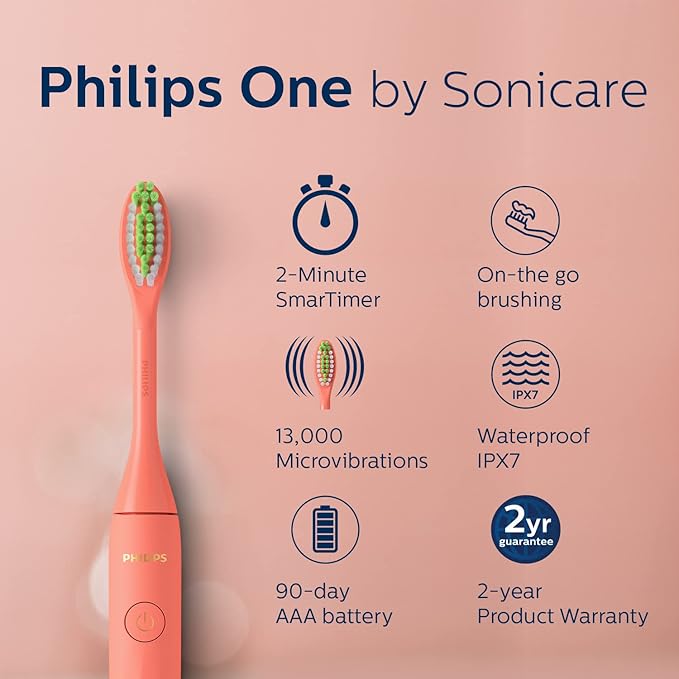 Philips One by Sonicare

PHILIPS

PHILIPS

2-Minute SmarTimer

On-the go brushing

13,000 Microvibrations

IPX7

Waterproof IPX7

90-day AAA battery

2yr guarantee

2-year Product Warranty